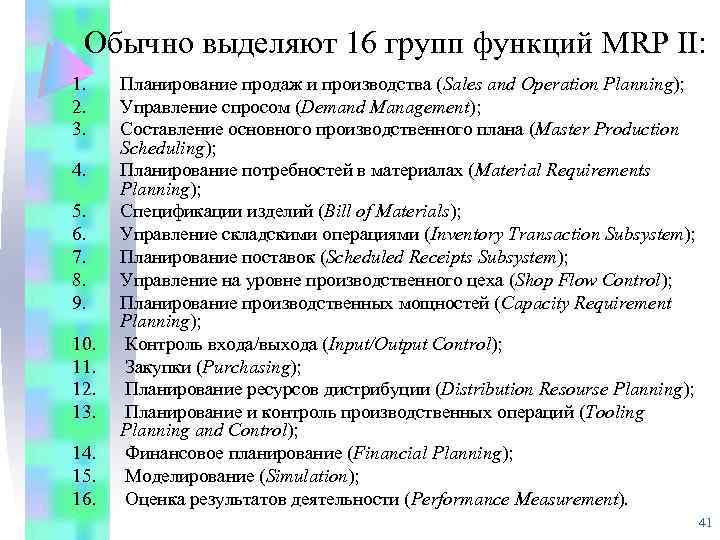 Обычно выделяют 16 групп функций MRP II:

1. Планирование продаж и производства (Sales and Operation Planning);
2. Управление спросом (Demand Management);
3. Составление основного производственного плана (Master Production Scheduling);
4. Планирование потребностей в материалах (Material Requirements Planning);
5. Спецификации изделий (Bill of Materials);
6. Управление складскими операциями (Inventory Transaction Subsystem);
7. Планирование поставок (Scheduled Receipts Subsystem);
8. Управление на уровне производственного цеха (Shop Flow Control);
9. Планирование производственных мощностей (Capacity Requirement Planning);
10. Контроль входа/выхода (Input/Output Control);
11. Закупки (Purchasing);
12. Планирование ресурсов дистрибуции (Distribution Resourse Planning);
13. Планирование и контроль производственных операций (Tooling Planning and Control);
14. Финансовое планирование (Financial Planning);
15. Моделирование (Simulation);
16. Оценка результатов деятельности (Performance Measurement).

41